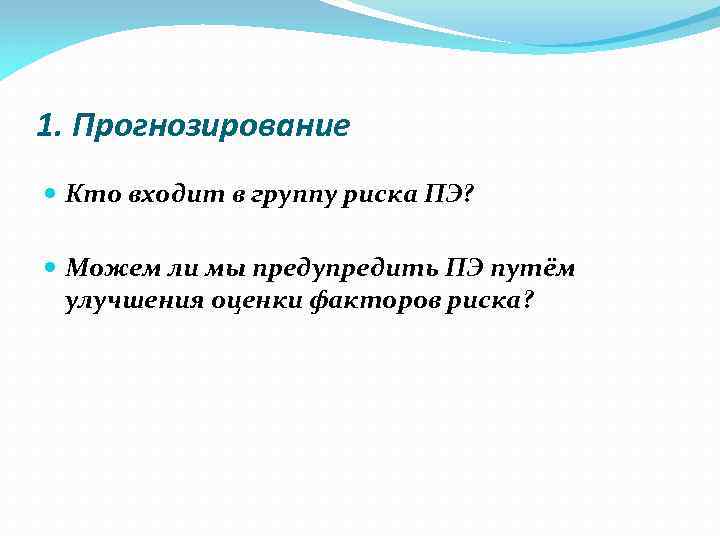 1. Прогнозирование

Кто входит в группу риска ПЭ?

Можем ли мы предупредить ПЭ путём улучшения оценки факторов риска?